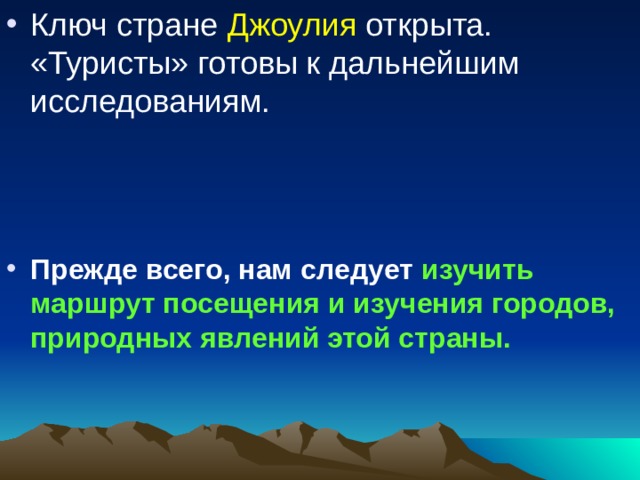 • Ключ стране Джоулия открыта. «Туристы» готовы к дальнейшим исследованиям.

• Прежде всего, нам следует изучить маршрут посещения и изучения городов, природных явлений этой страны.